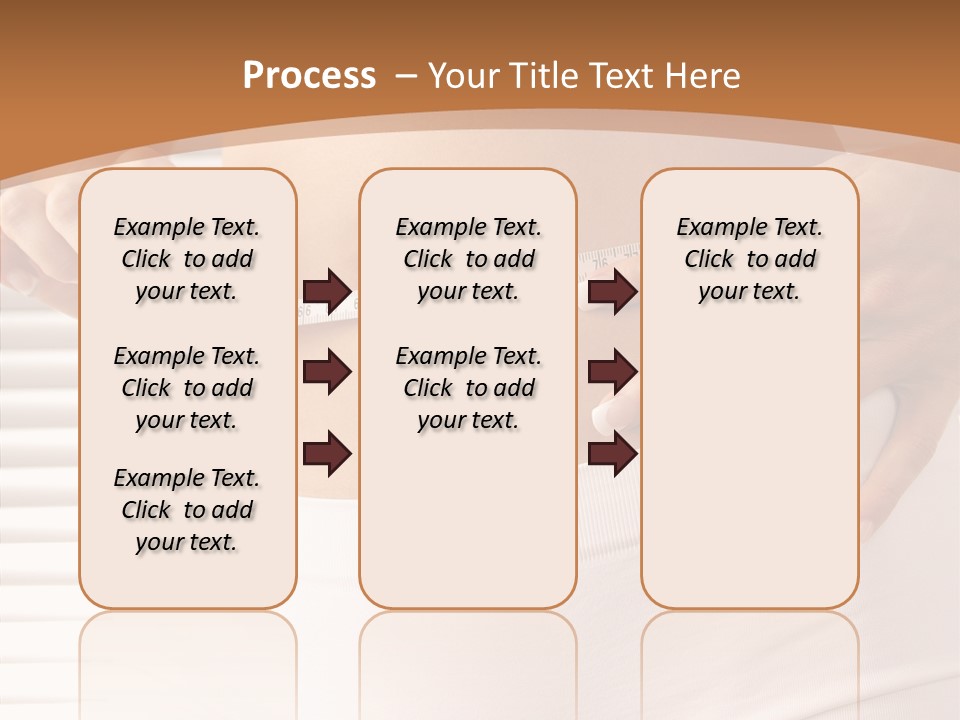 Process – Your Title Text Here

Example Text. Click to add your text.

Example Text. Click to add your text.

Example Text. Click to add your text.

Example Text. Click to add your text.

Example Text. Click to add your text.

Example Text. Click to add your text.